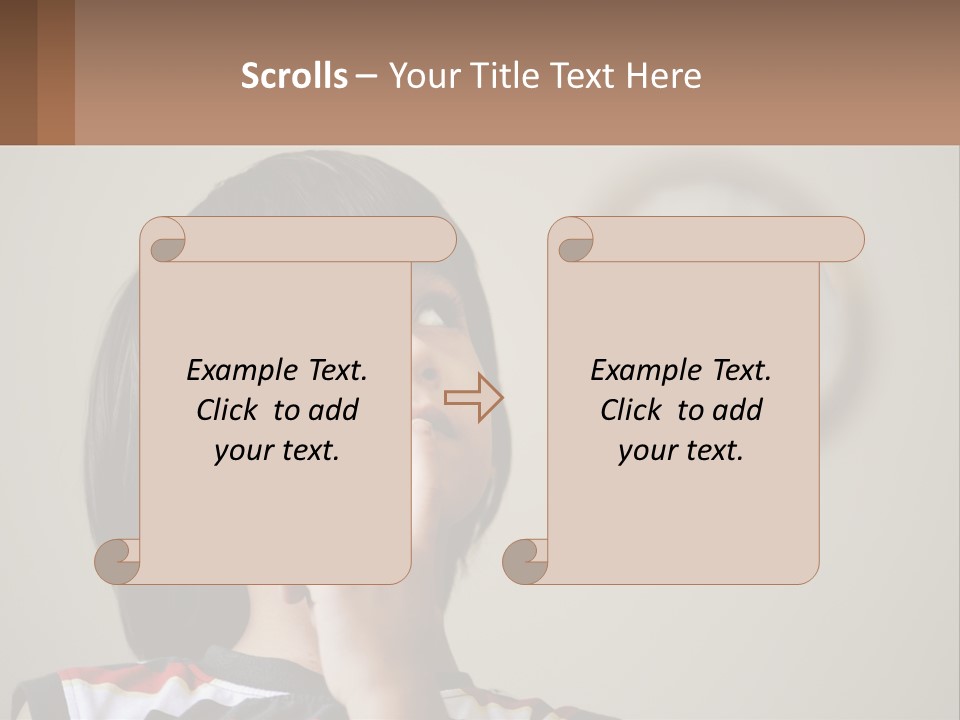 Scrolls – Your Title Text Here

Example Text. Click to add your text.

Example Text. Click to add your text.